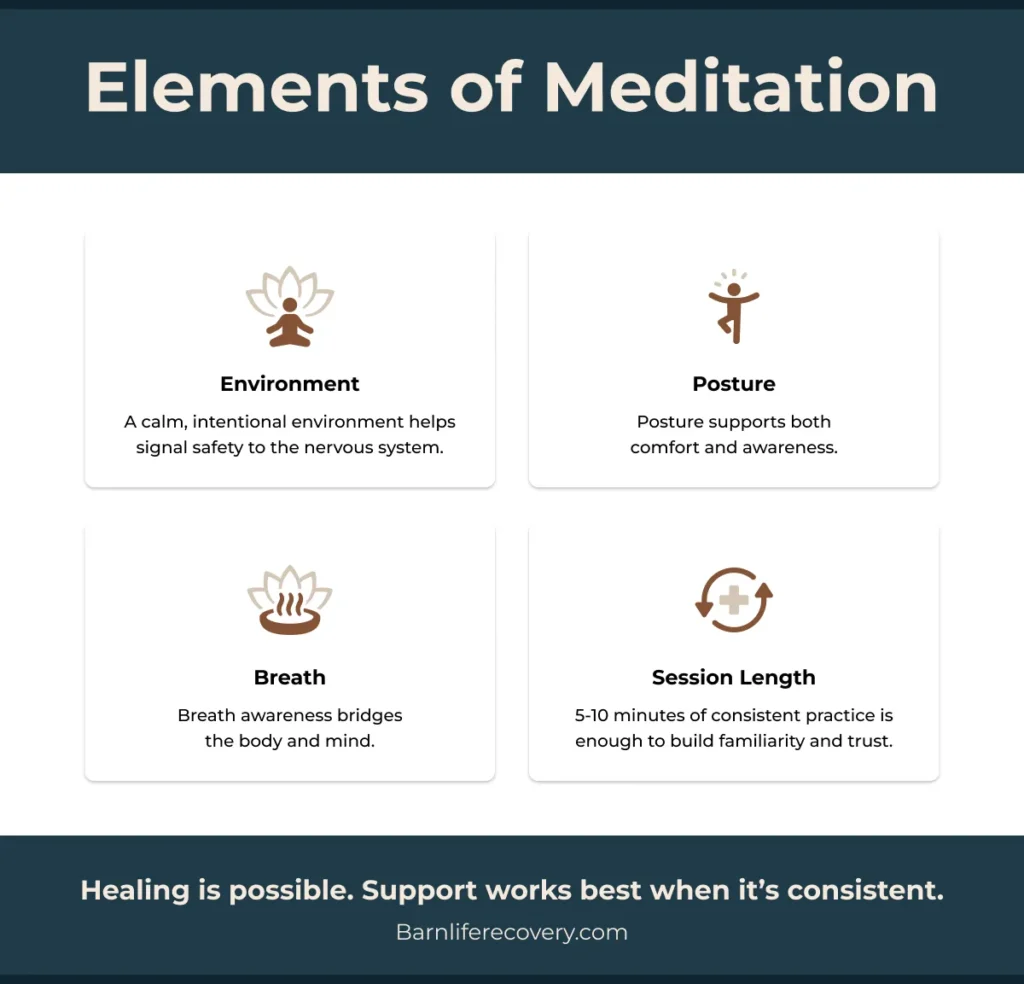 Elements of Meditation

Environment

A calm, intentional environment helps signal safety to the nervous system.

Posture

Posture supports both comfort and awareness.

Breath

Breath awareness bridges the body and mind.

Session Length

5-10 minutes of consistent practice is enough to build familiarity and trust.

Healing is possible. Support works best when it's consistent.

Barnliferecovery.com